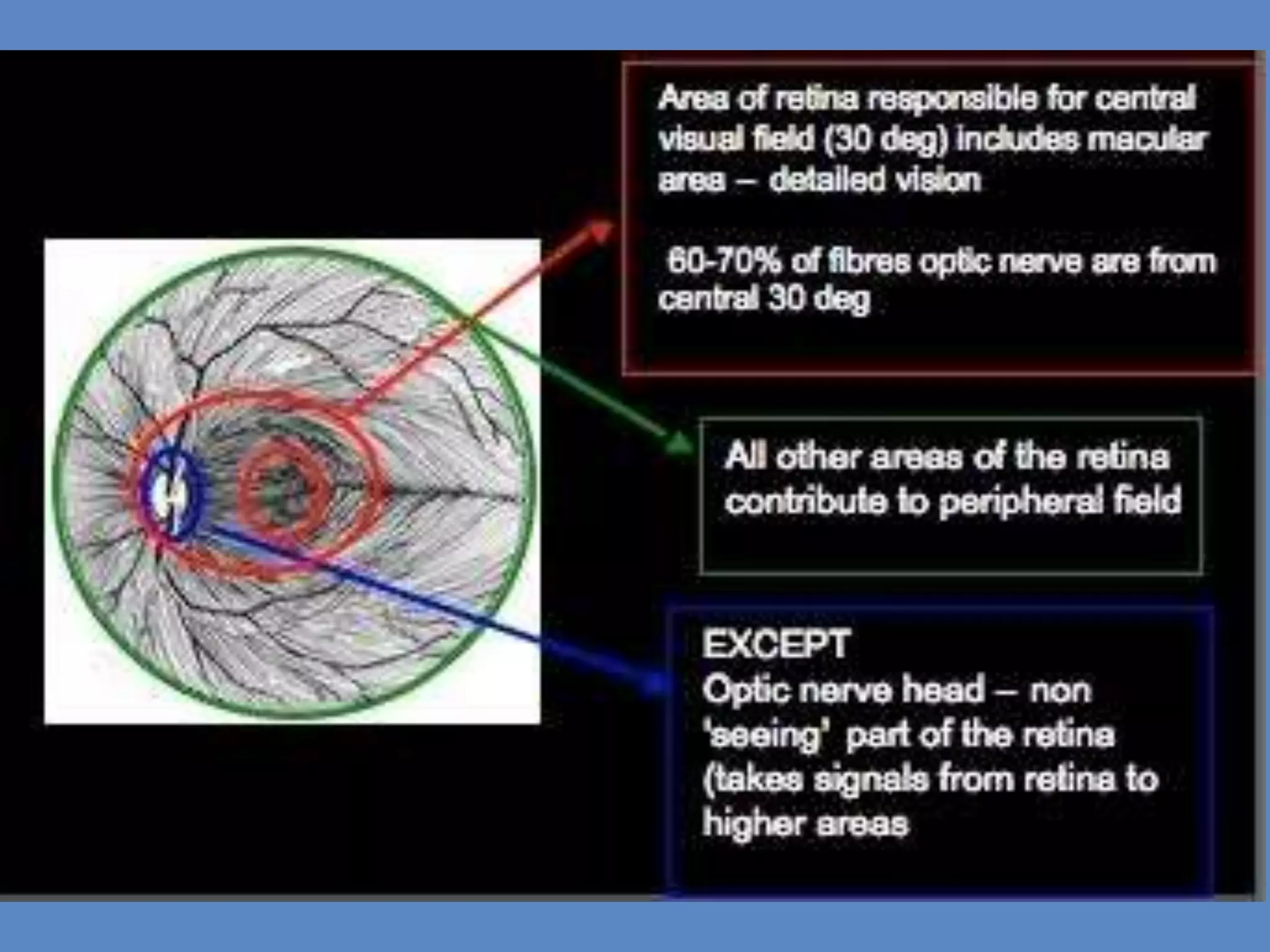 Area of retina responsible for central visual field (30 deg) includes macular area – detailed vision

60-70% of fibres optic nerve are from central 30 deg

All other areas of the retina contribute to peripheral field

EXCEPT
Optic nerve head – non 'seeing' part of the retina (takes signals from retina to higher areas